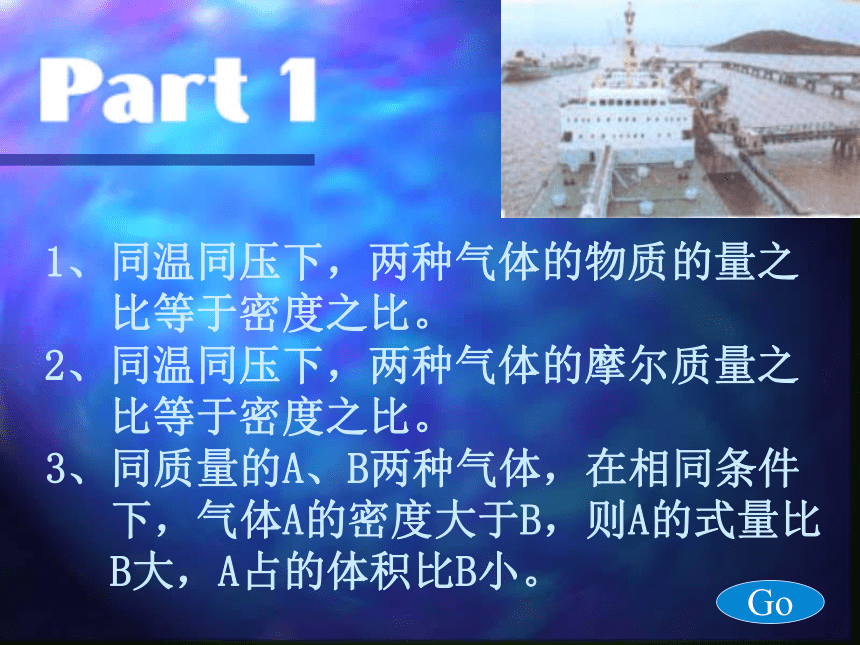 Part 1

1、同温同压下，两种气体的物质的量之比等于密度之比。

2、同温同压下，两种气体的摩尔质量之比等于密度之比。

3、同质量的A、B两种气体，在相同条件下，气体A的密度大于B，则A的式量比B大，A占的体积比B小。

Go